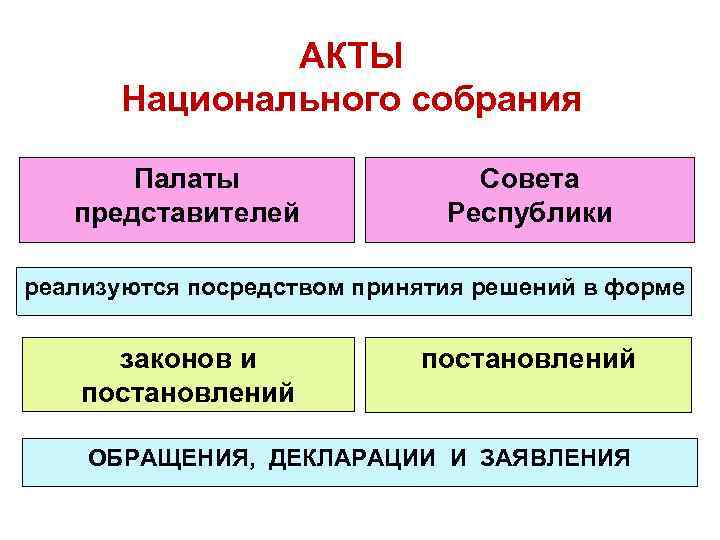 АКТЫ
Национального собрания

Палаты представителей

Совета Республики

реализуются посредством принятия решений в форме

законов и постановлений

постановлений

ОБРАЩЕНИЯ, ДЕКЛАРАЦИИ И ЗАЯВЛЕНИЯ